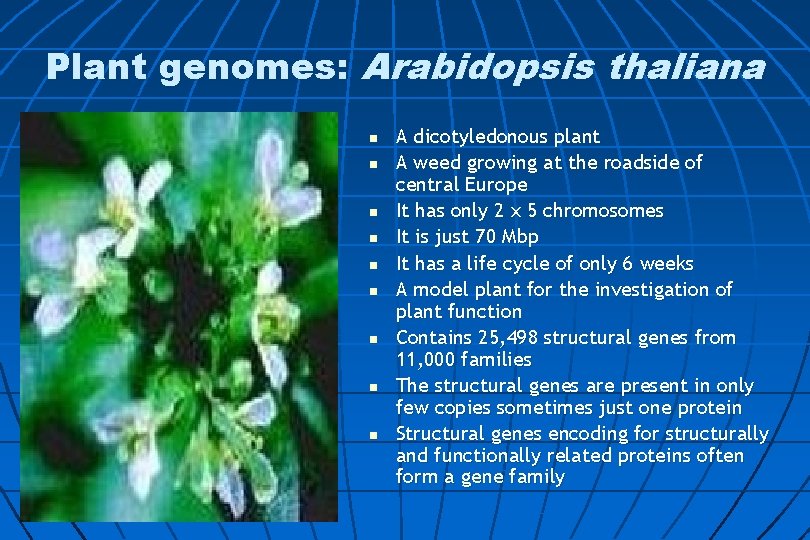 Plant genomes: Arabidopsis thaliana

- A dicotyledonous plant
- A weed growing at the roadside of central Europe
- It has only 2 x 5 chromosomes
- It is just 70 Mbp
- It has a life cycle of only 6 weeks
- A model plant for the investigation of plant function
- Contains 25,498 structural genes from 11,000 families
- The structural genes are present in only few copies sometimes just one protein
- Structural genes encoding for structurally and functionally related proteins often form a gene family